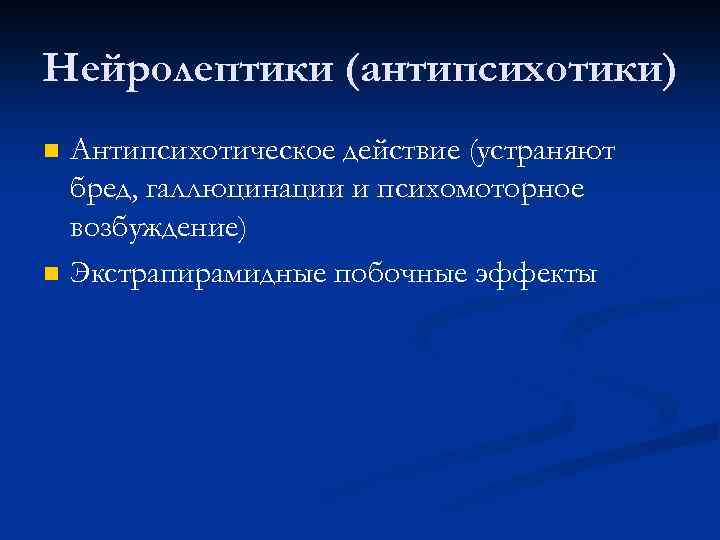 Нейролептики (антипсихотики)

Антипсихотическое действие (устраняют бред, галлюцинации и психомоторное возбуждение)

Экстрапирамидные побочные эффекты